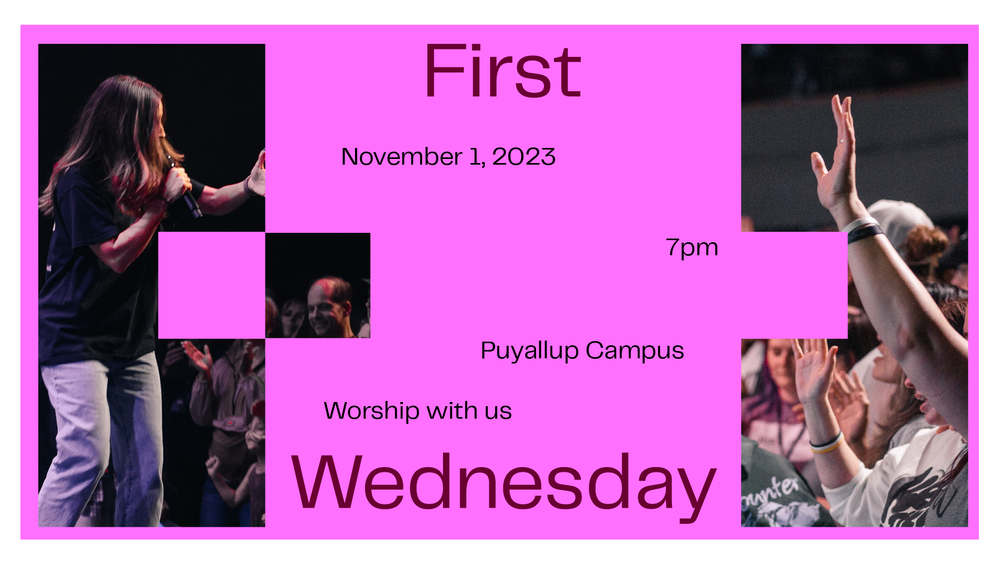 First

November 1, 2023

7pm

Puyallup Campus

Worship with us

Wednesday